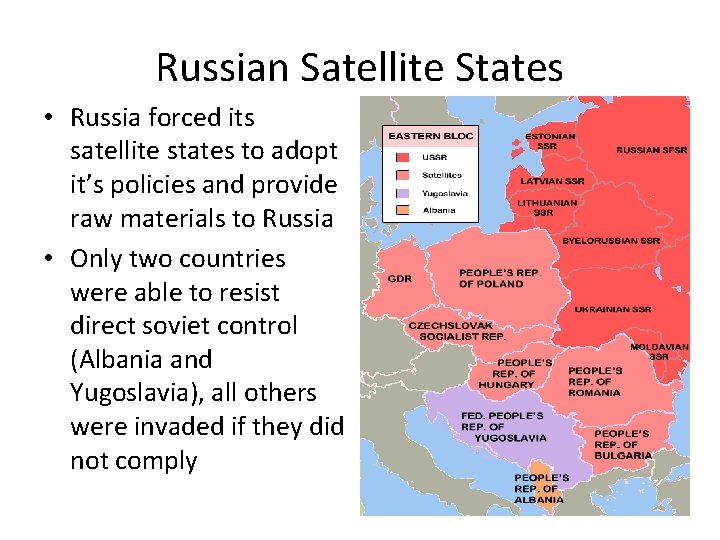 Russian Satellite States

• Russia forced its satellite states to adopt it's policies and provide raw materials to Russia

• Only two countries were able to resist direct soviet control (Albania and Yugoslavia), all others were invaded if they did not comply

EASTERN BLOC
USSR
Satellites
Yugoslavia
Albania

ESTONIAN SSR
RUSSIAN SFSR
LATVIAN SSR
LITHUANIAN SSR
BYELORUSSIAN SSR
GDR
PEOPLE'S REP. OF POLAND
UKRAINIAN SSR
CZECHSLOVAK SOCIALIST REP.
MOLDAVIAN SSR
PEOPLE'S REP. OF HUNGARY
PEOPLE'S REP. OF ROMANIA
FED. PEOPLE'S REP. OF YUGOSLAVIA
PEOPLE'S REP. OF BULGARIA
PEOPLE'S REP. OF ALBANIA